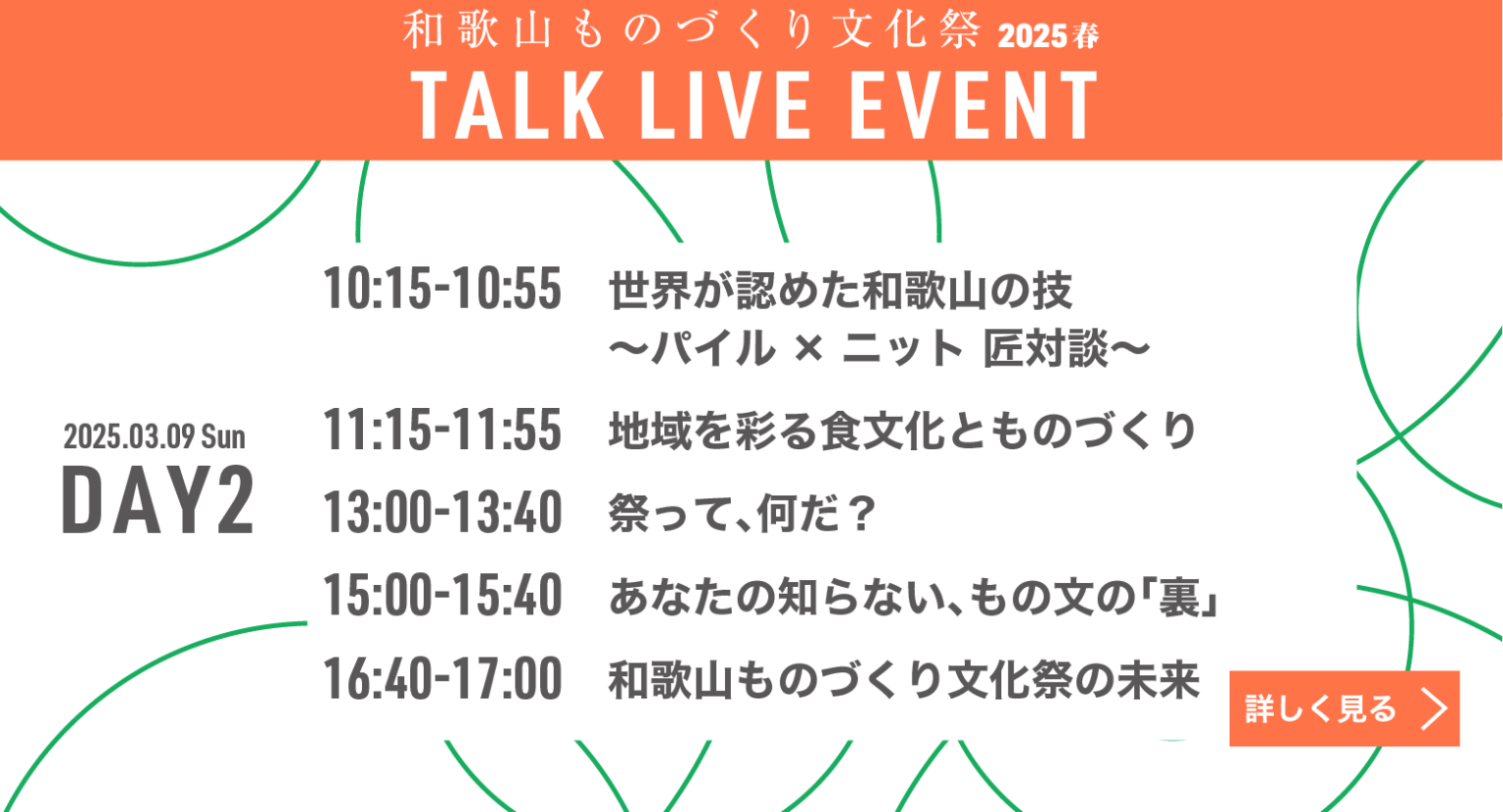 和歌山ものづくり文化祭 2025春
TALK LIVE EVENT

2025.03.09 Sun
DAY2

10:15-10:55 世界が認めた和歌山の技
〜パイル × ニット 匠対談〜

11:15-11:55 地域を彩る食文化とものづくり

13:00-13:40 祭って、何だ？

15:00-15:40 あなたの知らない、もの文の「裏」

16:40-17:00 和歌山ものづくり文化祭の未来

詳しく見る